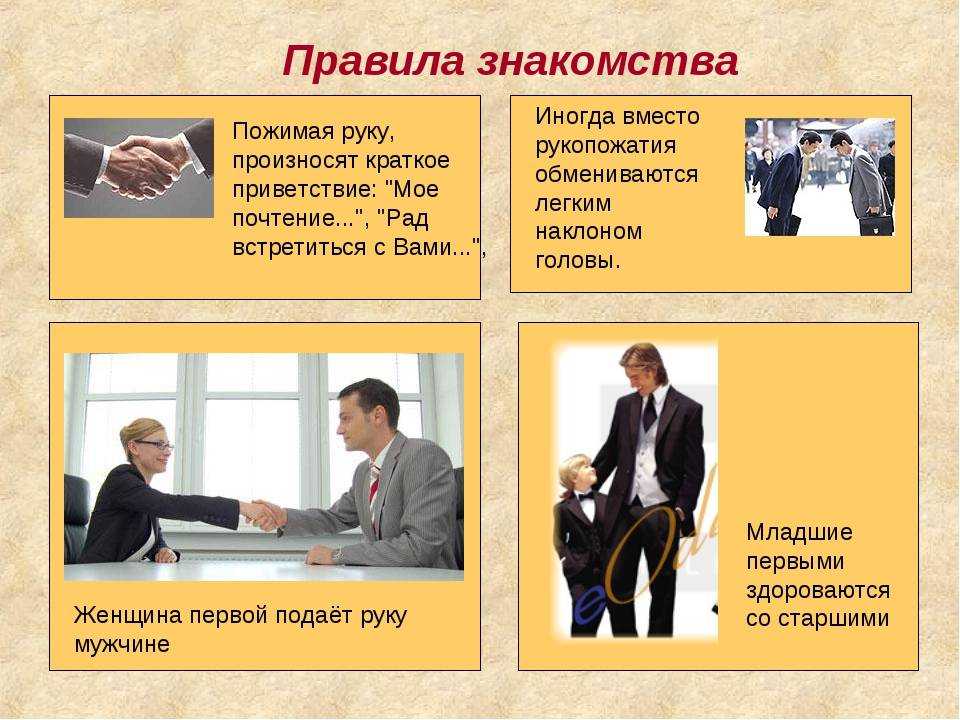 Правила знакомства

Пожимая руку, произносят краткое приветствие: "Мое почтение...", "Рад встретиться с Вами...",

Иногда вместо рукопожатия обмениваются легким наклоном головы.

Женщина первой подаёт руку мужчине

Младшие первыми здороваются со старшими